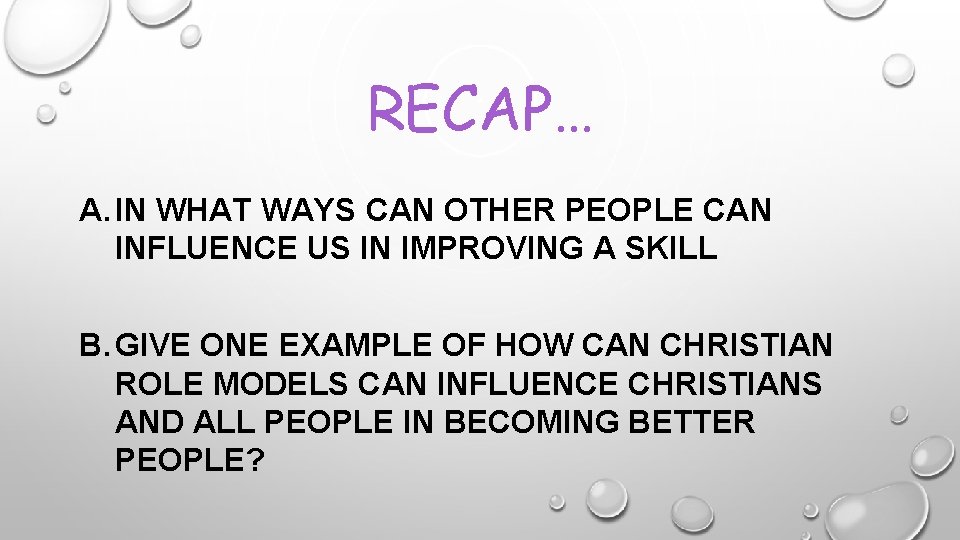 RECAP…

A. IN WHAT WAYS CAN OTHER PEOPLE CAN INFLUENCE US IN IMPROVING A SKILL

B. GIVE ONE EXAMPLE OF HOW CAN CHRISTIAN ROLE MODELS CAN INFLUENCE CHRISTIANS AND ALL PEOPLE IN BECOMING BETTER PEOPLE?